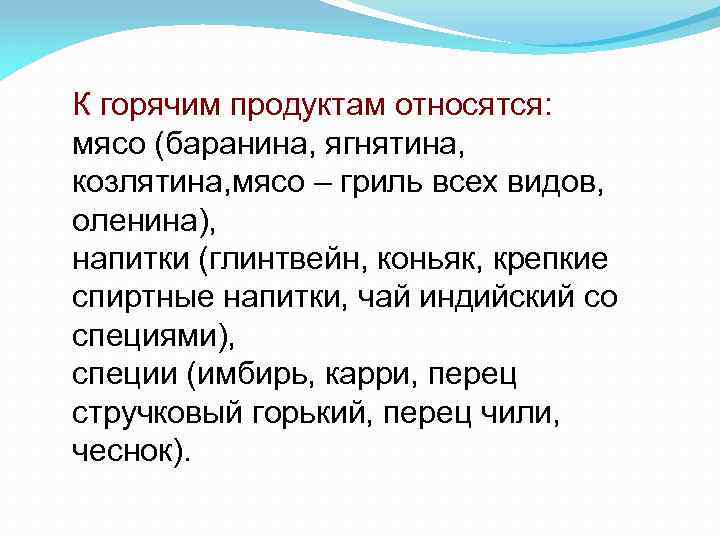 К горячим продуктам относятся:
мясо (баранина, ягнятина, козлятина,мясо – гриль всех видов, оленина),
напитки (глинтвейн, коньяк, крепкие спиртные напитки, чай индийский со специями),
специи (имбирь, карри, перец стручковый горький, перец чили, чеснок).